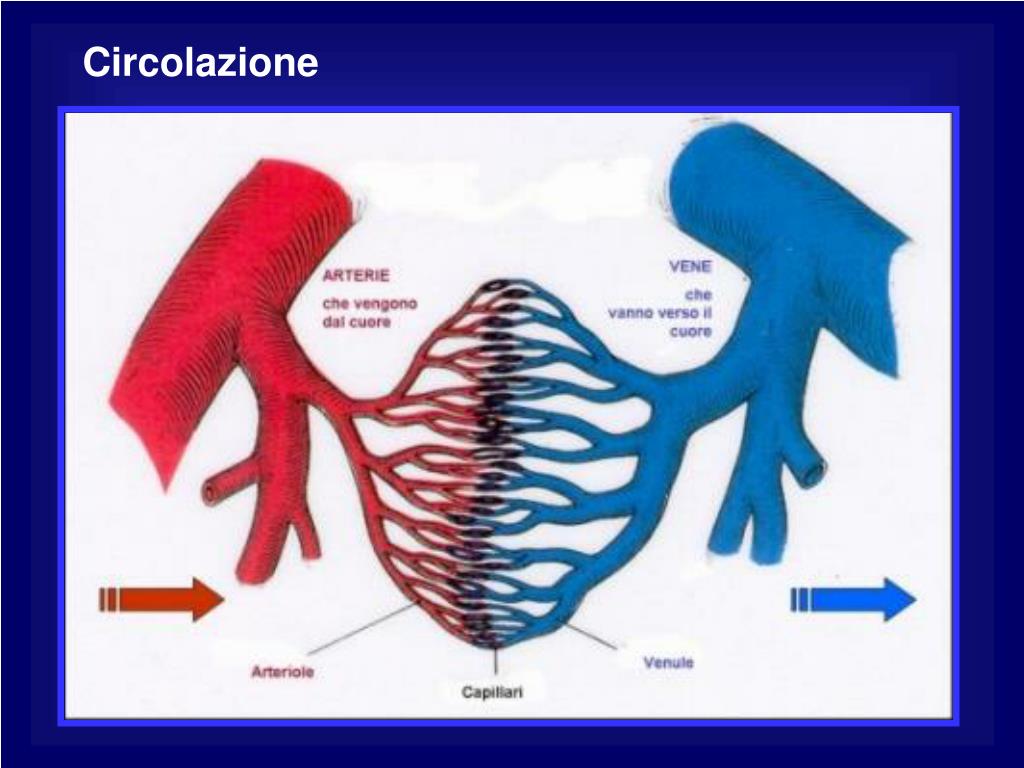 Circolazione

ARTERIE
che vengono dal cuore

VENE
che vanno verso il cuore

Arteriole

Capillari

Venule